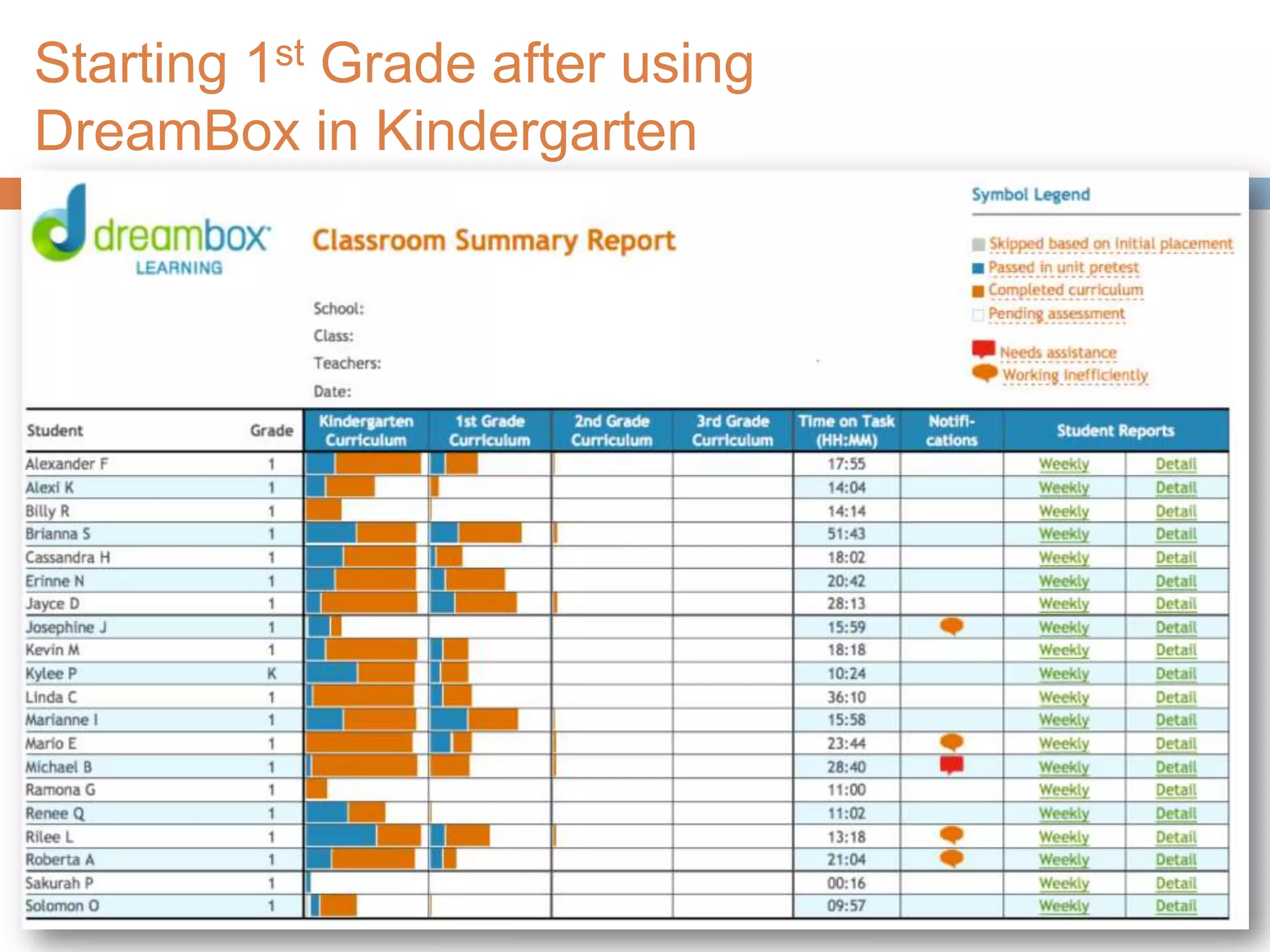 Starting 1$^{st}$ Grade after using DreamBox in Kindergarten

dreambox LEARNING

Classroom Summary Report

School:
Class:
Teachers:
Date:

Symbol Legend
Skipped based on initial placement
Passed in unit pretest
Completed curriculum
Pending assessment
Needs assistance
Working inefficiently

| Student | Grade | Kindergarten Curriculum | 1st Grade Curriculum | 2nd Grade Curriculum | 3rd Grade Curriculum | Time on Task (HH:MM) | Notifi-cations | Student Reports | |
|---|---|---|---|---|---|---|---|---|---|
| Alexander F | 1 | | | | | 17:55 | | Weekly | Detail |
| Alexi K | 1 | | | | | 14:04 | | Weekly | Detail |
| Billy R | 1 | | | | | 14:14 | | Weekly | Detail |
| Brianna S | 1 | | | | | 51:43 | | Weekly | Detail |
| Cassandra H | 1 | | | | | 18:02 | | Weekly | Detail |
| Erinne N | 1 | | | | | 20:42 | | Weekly | Detail |
| Jayce D | 1 | | | | | 28:13 | | Weekly | Detail |
| Josephine J | 1 | | | | | 15:59 | | Weekly | Detail |
| Kevin M | 1 | | | | | 18:18 | | Weekly | Detail |
| Kylee P | K | | | | | 10:24 | | Weekly | Detail |
| Linda C | 1 | | | | | 36:10 | | Weekly | Detail |
| Marianne I | 1 | | | | | 15:58 | | Weekly | Detail |
| Mario E | 1 | | | | | 23:44 | | Weekly | Detail |
| Michael B | 1 | | | | | 28:40 | | Weekly | Detail |
| Ramona G | 1 | | | | | 11:00 | | Weekly | Detail |
| Renee Q | 1 | | | | | 11:02 | | Weekly | Detail |
| Rilee L | 1 | | | | | 13:18 | | Weekly | Detail |
| Roberta A | 1 | | | | | 21:04 | | Weekly | Detail |
| Sakurah P | 1 | | | | | 00:16 | | Weekly | Detail |
| Solomon O | 1 | | | | | 09:57 | | Weekly | Detail |